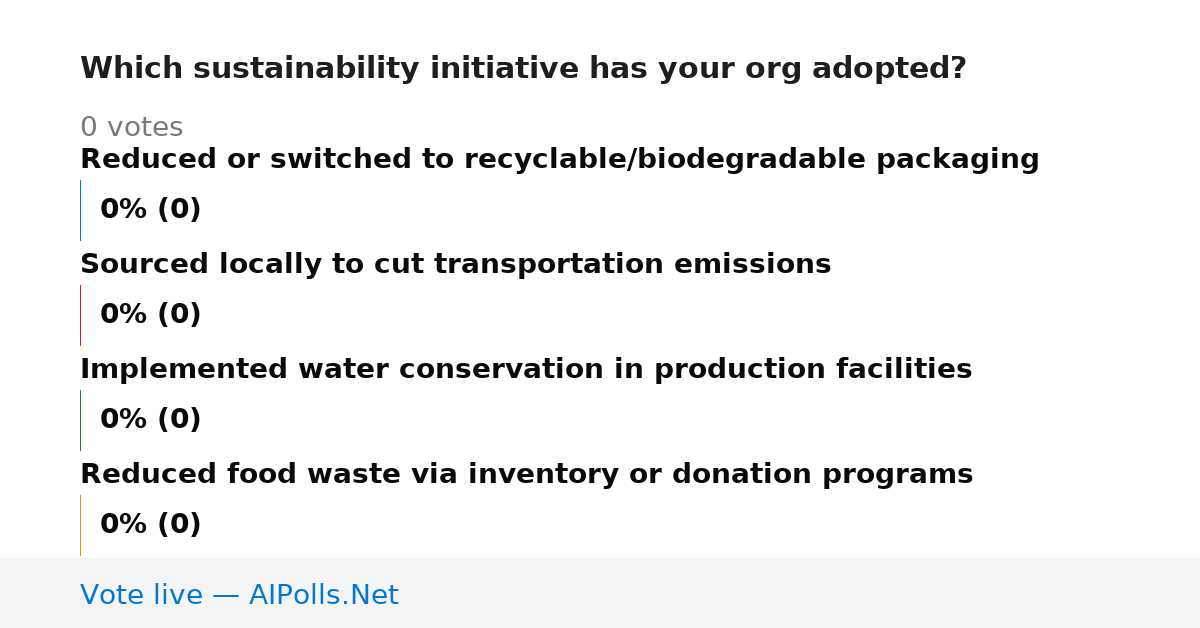 Which sustainability initiative has your org adopted?

0 votes

Reduced or switched to recyclable/biodegradable packaging

0% (0)

Sourced locally to cut transportation emissions

0% (0)

Implemented water conservation in production facilities

0% (0)

Reduced food waste via inventory or donation programs

0% (0)

Vote live — AIPolls.Net